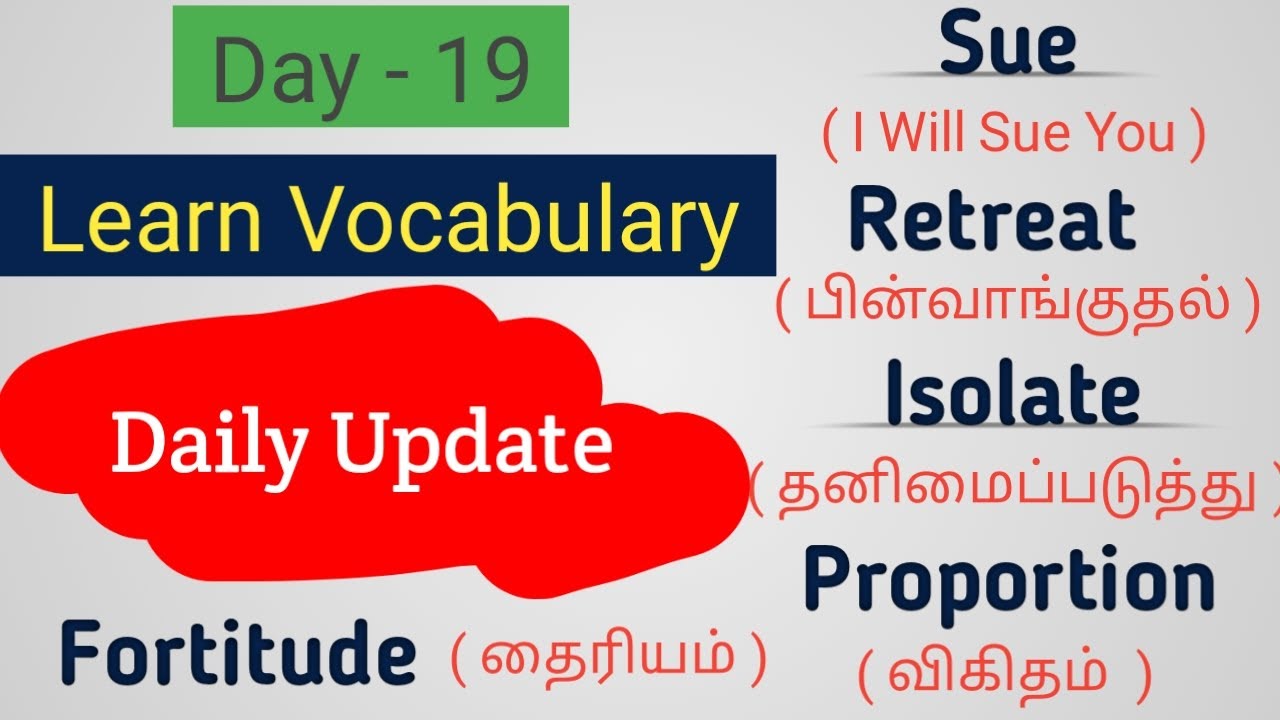 Day - 19

Learn Vocabulary

Daily Update

Fortitude ( தைரியம் )

Sue
( I Will Sue You )

Retreat
( பின்வாங்குதல் )

Isolate
( தனிமைப்படுத்து )

Proportion
( விகிதம் )